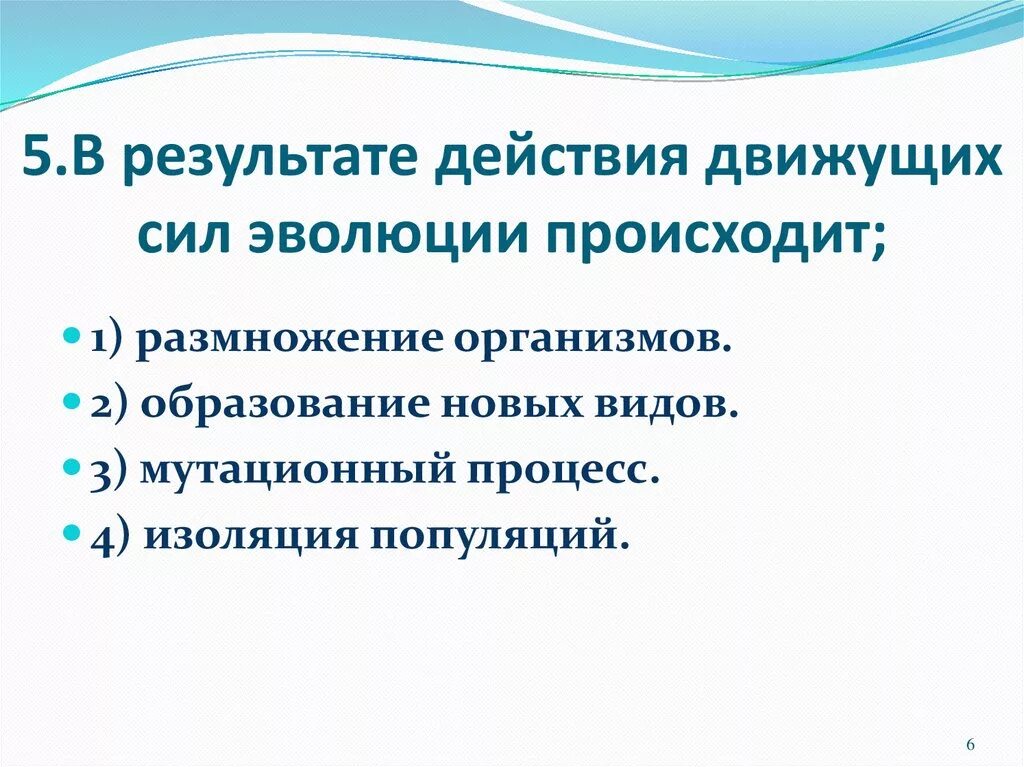 5.В результате действия движущих сил эволюции происходит;

1) размножение организмов.
2) образование новых видов.
3) мутационный процесс.
4) изоляция популяций.

6